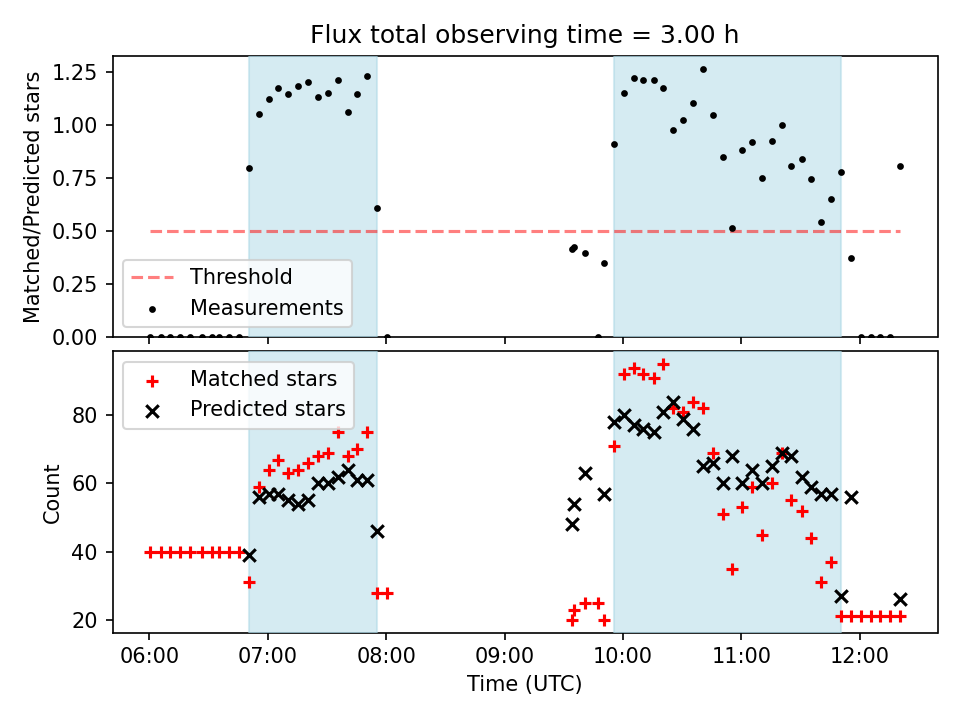 Flux total observing time = 3.00 h

Matched/Predicted stars

1.25
1.00
0.75
0.50
0.25
0.00

Threshold
Measurements

Count

80
60
40
20

Matched stars
Predicted stars

06:00
07:00
08:00
09:00
10:00
11:00
12:00

Time (UTC)